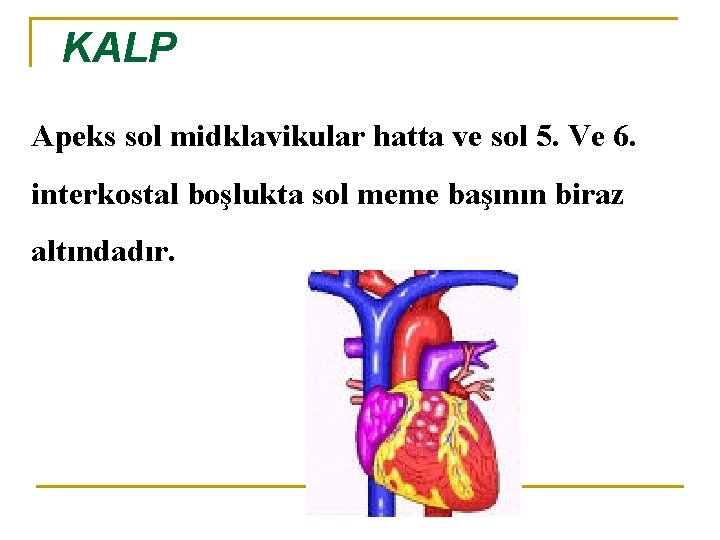 KALP

Apeks sol midklavikular hatta ve sol 5. Ve 6. interkostal boşlukta sol meme başının biraz altındadır.